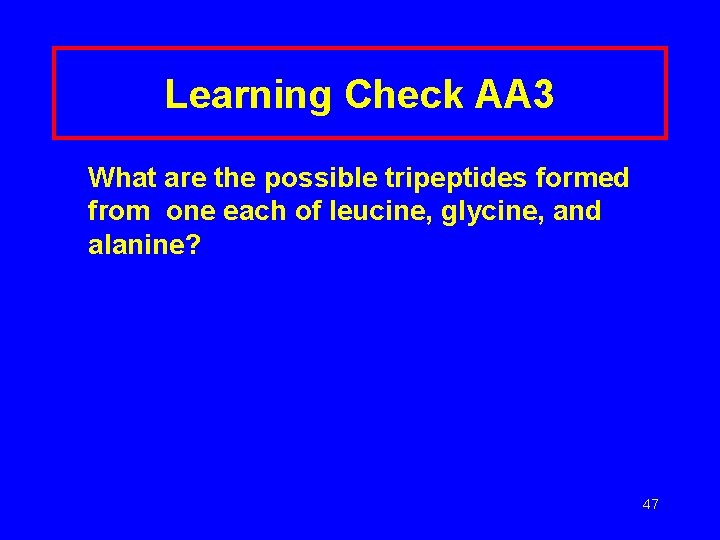 Learning Check AA3

What are the possible tripeptides formed from one each of leucine, glycine, and alanine?

47